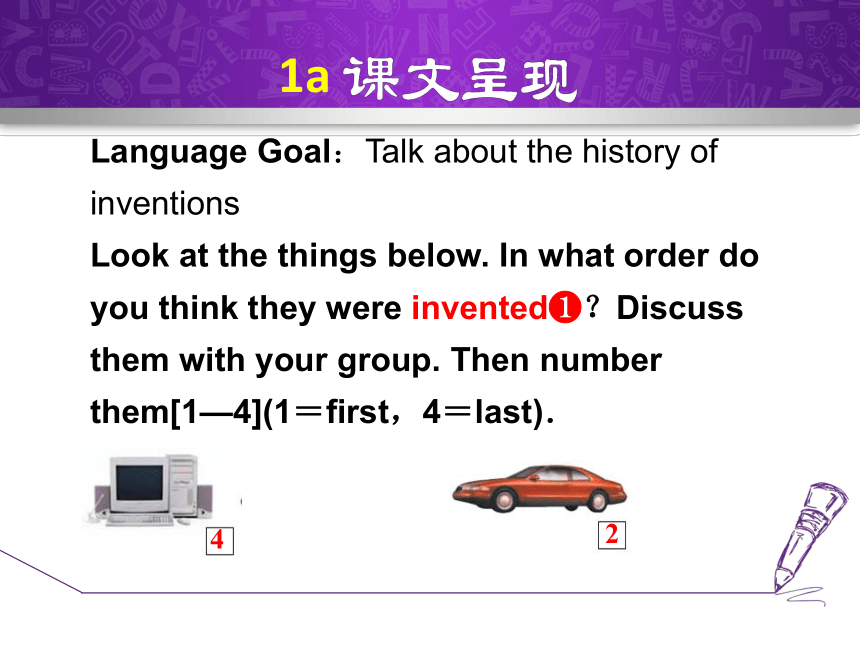 1a 课文呈现

Language Goal：Talk about the history of inventions

Look at the things below. In what order do you think they were invented❶？Discuss them with your group. Then number them[1—4](1＝first，4＝last).

4

2